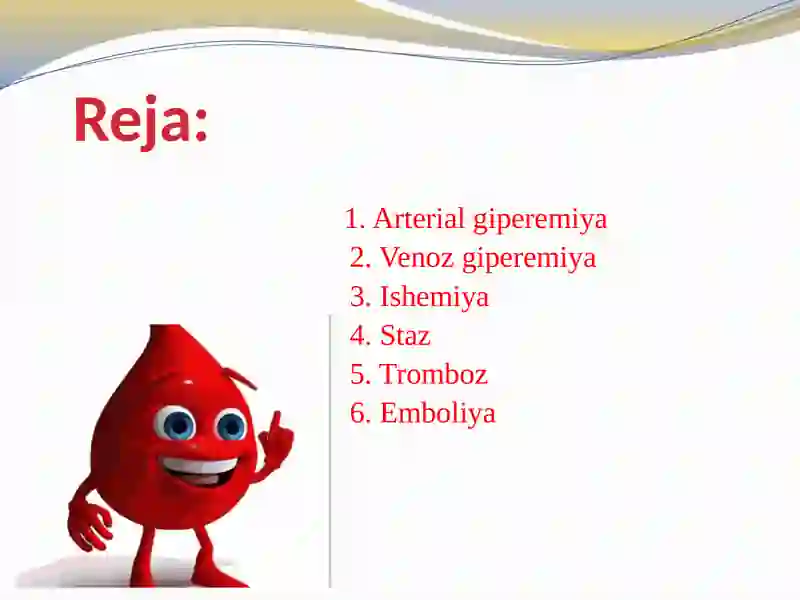 Reja:

1. Arterial giperemiya
2. Venoz giperemiya
3. Ishemiya
4. Staz
5. Tromboz
6. Emboliya